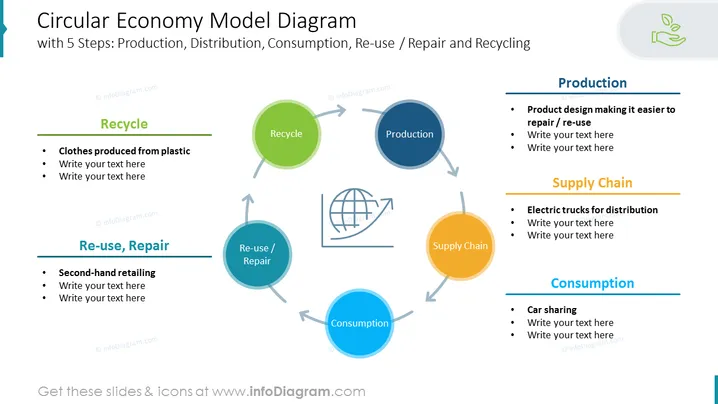 Circular Economy Model Diagram
with 5 Steps: Production, Distribution, Consumption, Re-use / Repair and Recycling

Recycle
- Clothes produced from plastic
- Write your text here
- Write your text here

Re-use, Repair
- Second-hand retailing
- Write your text here
- Write your text here

Recycle

Production

Supply Chain

Consumption

Re-use / Repair

Production
- Product design making it easier to repair / re-use
- Write your text here
- Write your text here

Supply Chain
- Electric trucks for distribution
- Write your text here
- Write your text here

Consumption
- Car sharing
- Write your text here
- Write your text here

© infoDiagram.com

Get these slides & icons at www.infoDiagram.com